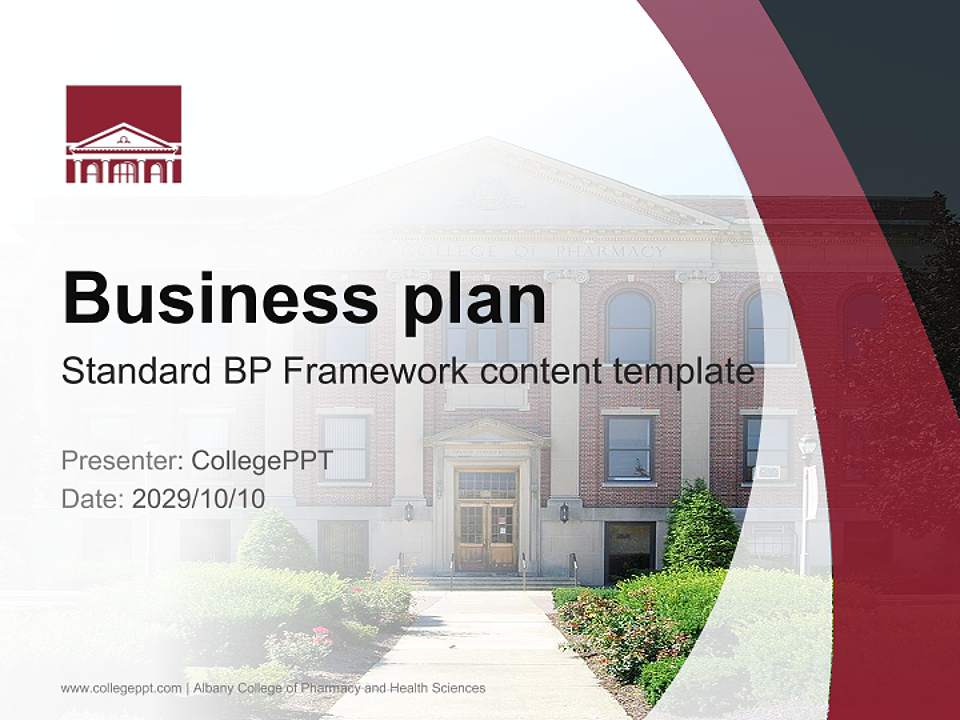 COLLEGE OF PHARMACY

Business plan

Standard BP Framework content template

Presenter: CollegePPT
Date: 2029/10/10

www.collegeppt.com | Albany College of Pharmacy and Health Sciences